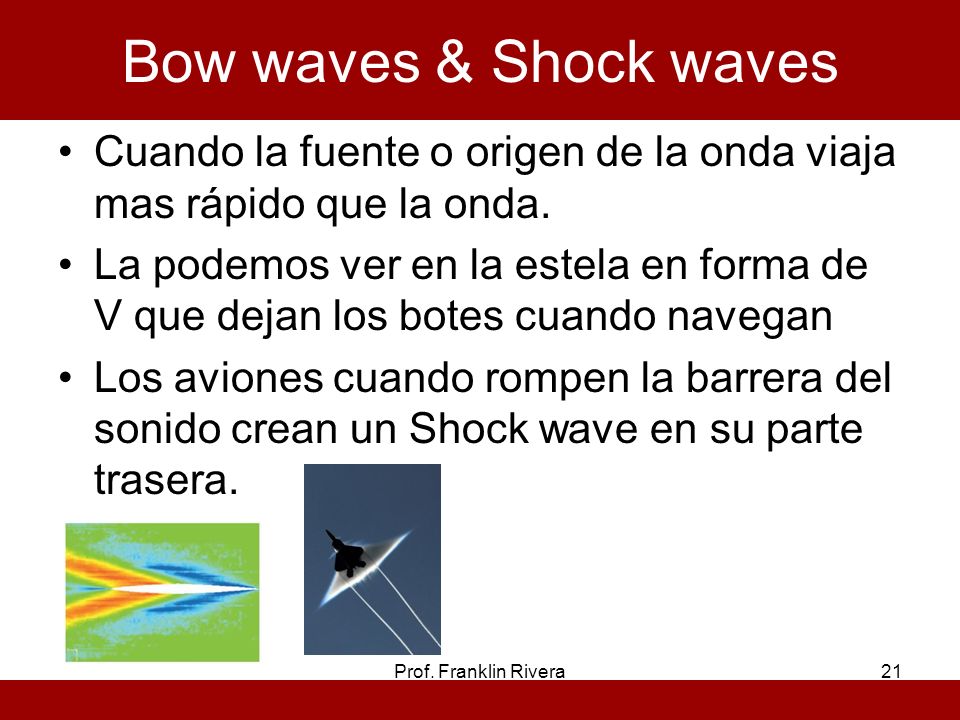 Bow waves & Shock waves

• Cuando la fuente o origen de la onda viaja mas rápido que la onda.

• La podemos ver en la estela en forma de V que dejan los botes cuando navegan

• Los aviones cuando rompen la barrera del sonido crean un Shock wave en su parte trasera.

Prof. Franklin Rivera

21